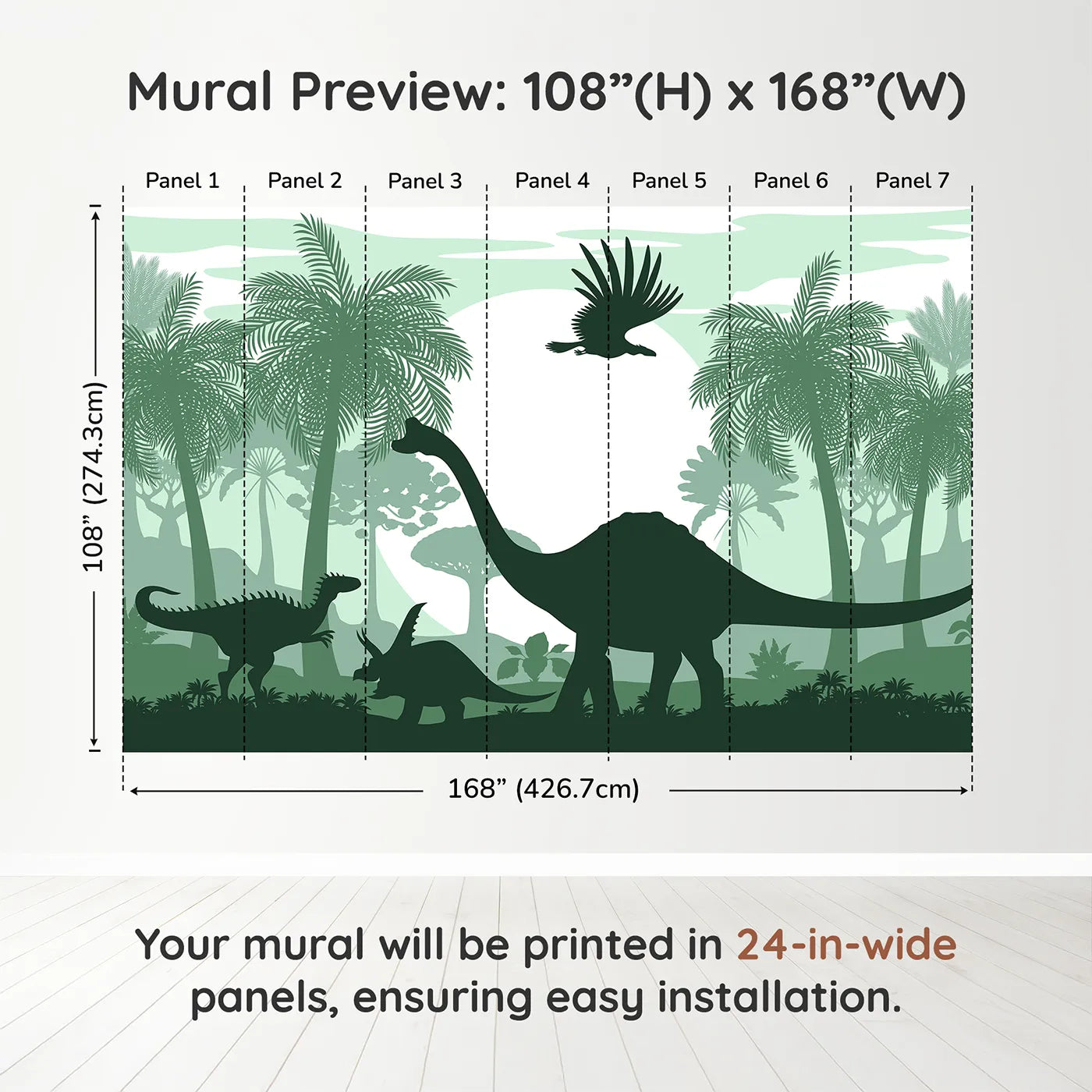 Mural Preview: 108”(H) x 168”(W)

Panel 1 Panel 2 Panel 3 Panel 4 Panel 5 Panel 6 Panel 7

108” (274.3cm)

168” (426.7cm)

Your mural will be printed in 24-in-wide panels, ensuring easy installation.